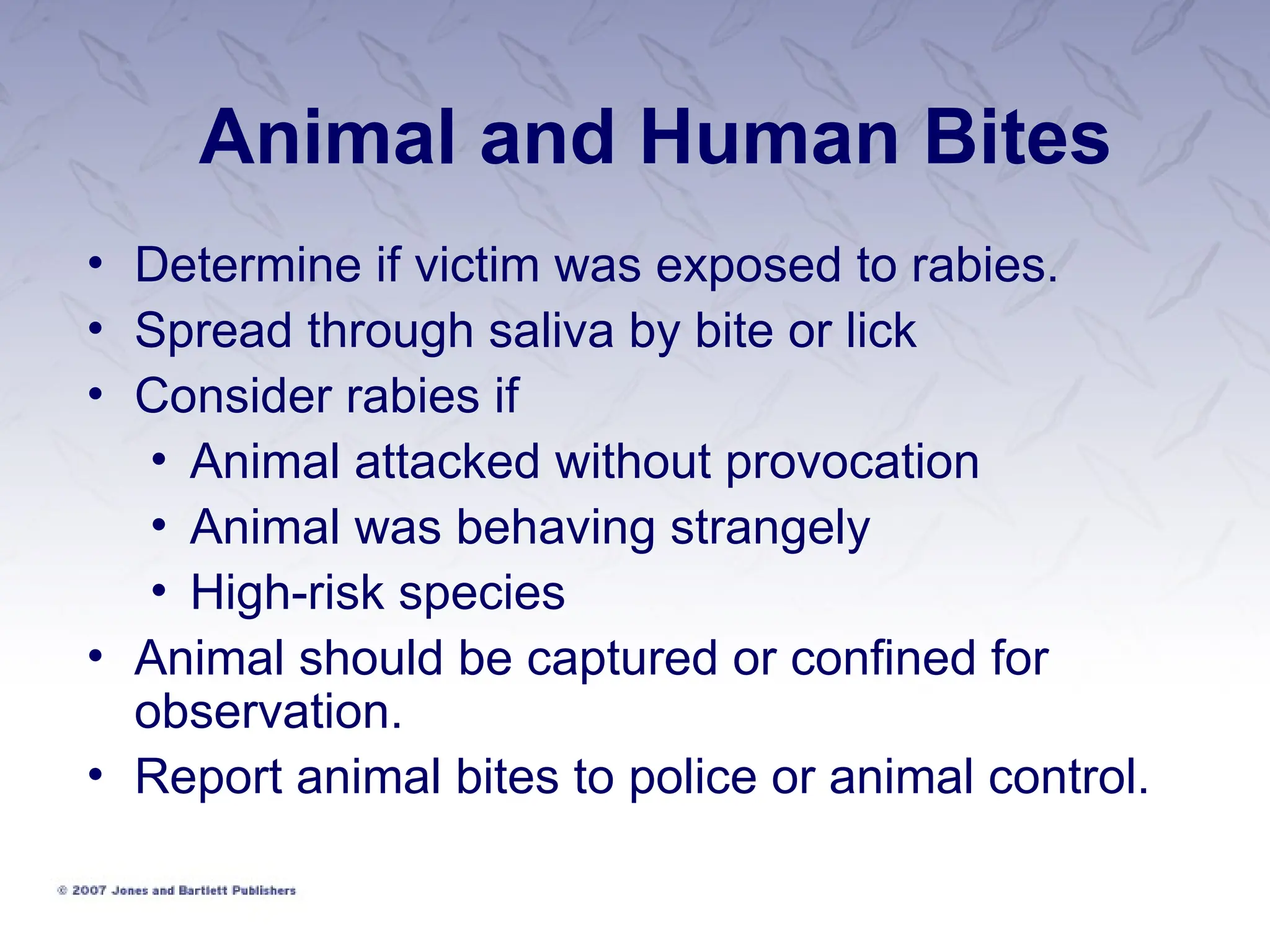 Animal and Human Bites

• Determine if victim was exposed to rabies.
• Spread through saliva by bite or lick
• Consider rabies if
  • Animal attacked without provocation
  • Animal was behaving strangely
  • High-risk species
• Animal should be captured or confined for observation.
• Report animal bites to police or animal control.

© 2007 Jones and Bartlett Publishers